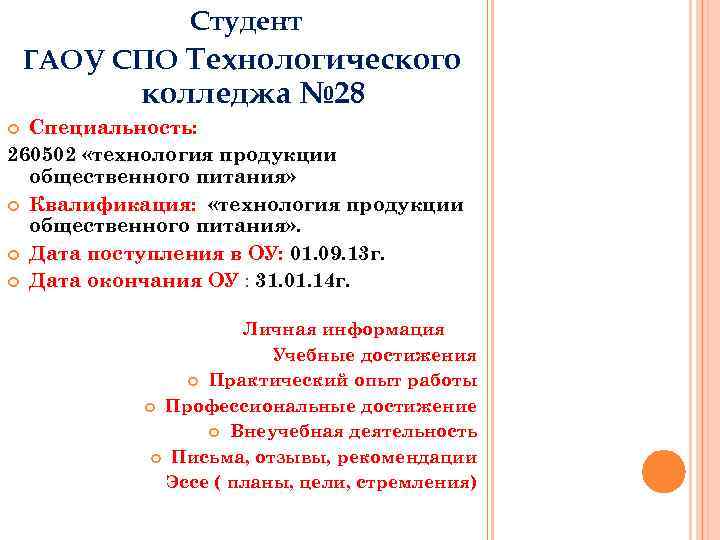 Студент

ГАОУ СПО Технологического колледжа №28

Специальность:

260502 «технология продукции общественного питания»

Квалификация: «технология продукции общественного питания».

Дата поступления в ОУ: 01.09.13г.

Дата окончания ОУ : 31.01.14г.

Личная информация

Учебные достижения

Практический опыт работы

Профессиональные достижение

Внеучебная деятельность

Письма, отзывы, рекомендации

Эссе ( планы, цели, стремления)